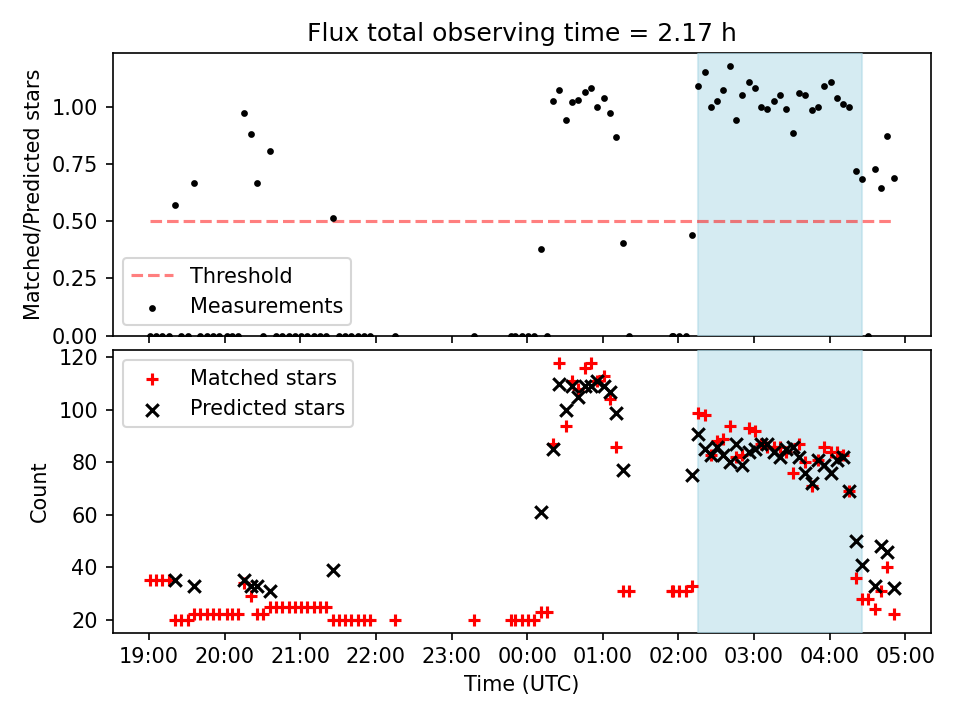 Flux total observing time = 2.17 h

Matched/Predicted stars

1.00
0.75
0.50
0.25
0.00

Threshold
Measurements

Count

120
100
80
60
40
20

Matched stars
Predicted stars

19:00 20:00 21:00 22:00 23:00 00:00 01:00 02:00 03:00 04:00 05:00

Time (UTC)